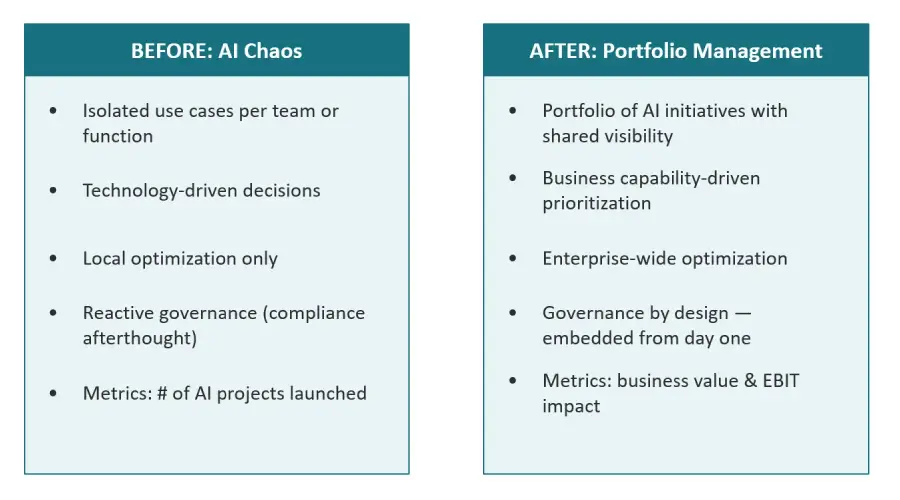 BEFORE: AI Chaos

• Isolated use cases per team or function

• Technology-driven decisions

• Local optimization only

• Reactive governance (compliance afterthought)

• Metrics: # of AI projects launched

AFTER: Portfolio Management

• Portfolio of AI initiatives with shared visibility

• Business capability-driven prioritization

• Enterprise-wide optimization

• Governance by design — embedded from day one

• Metrics: business value & EBIT impact